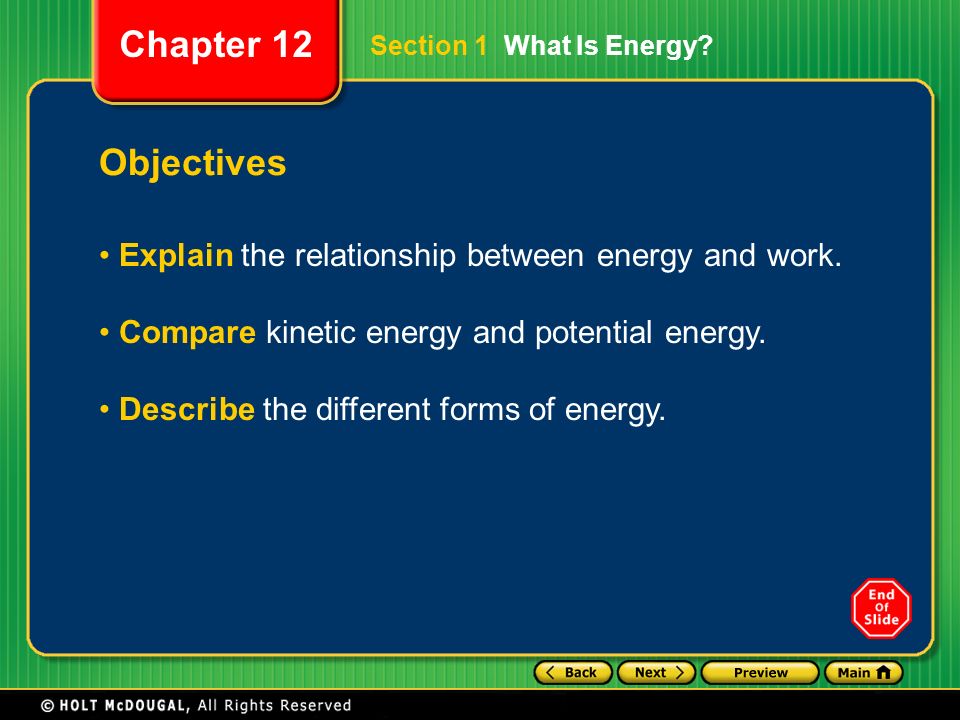 Chapter 12

Section 1 What Is Energy?

Objectives

• Explain the relationship between energy and work.

• Compare kinetic energy and potential energy.

• Describe the different forms of energy.

End Of Slide

Back Next Preview Main

© HOLT McDOUGAL, All Rights Reserved